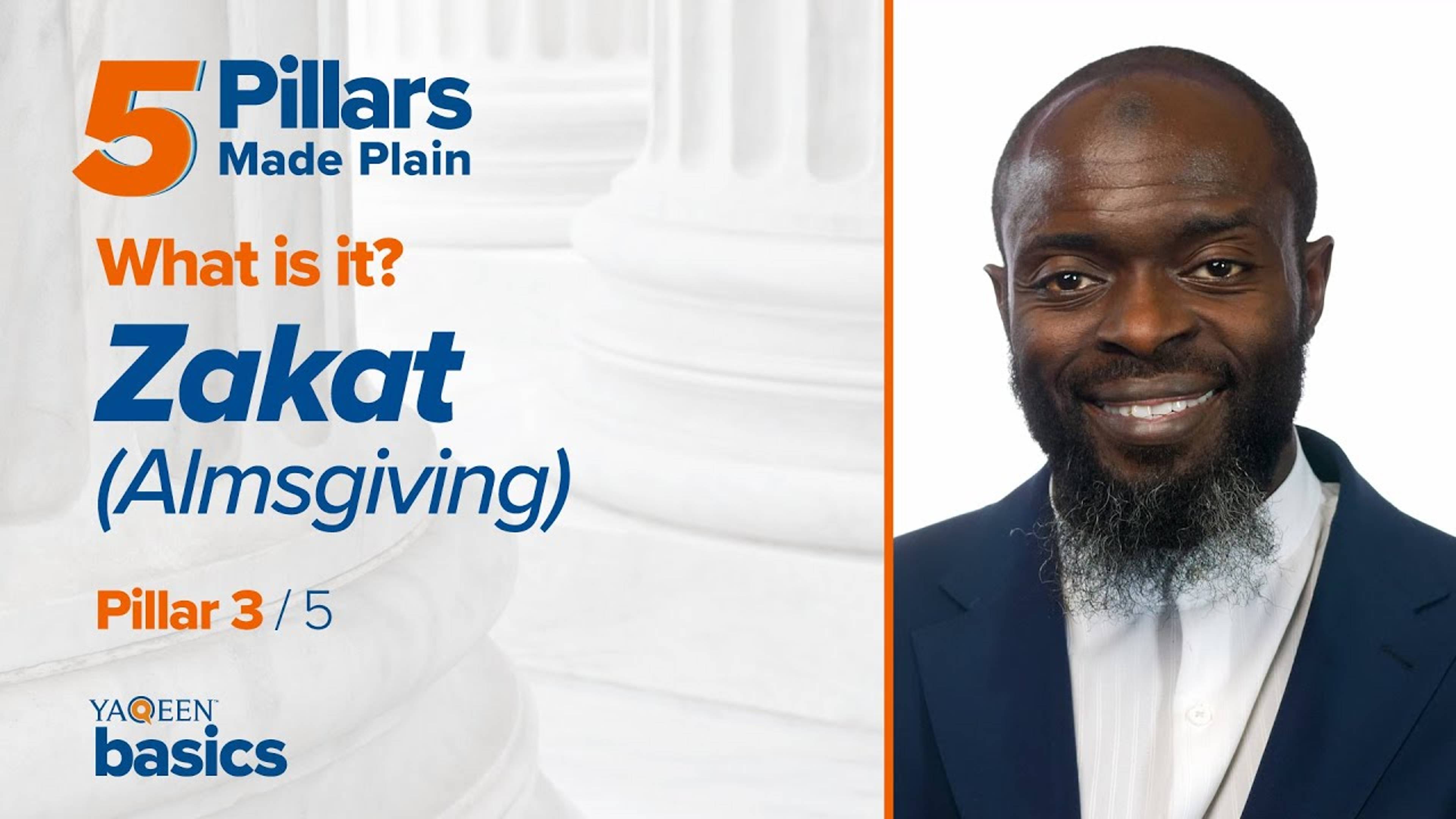 5 Pillars Made Plain

What is it?

Zakat
(Almsgiving)

Pillar 3 / 5

YAQEEN™
basics